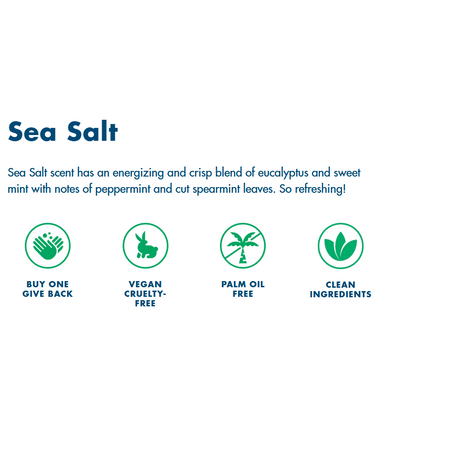 Sea Salt

Sea Salt scent has an energizing and crisp blend of eucalyptus and sweet mint with notes of peppermint and cut spearmint leaves. So refreshing!

BUY ONE GIVE BACK

VEGAN CRUELTY-FREE

PALM OIL FREE

CLEAN INGREDIENTS